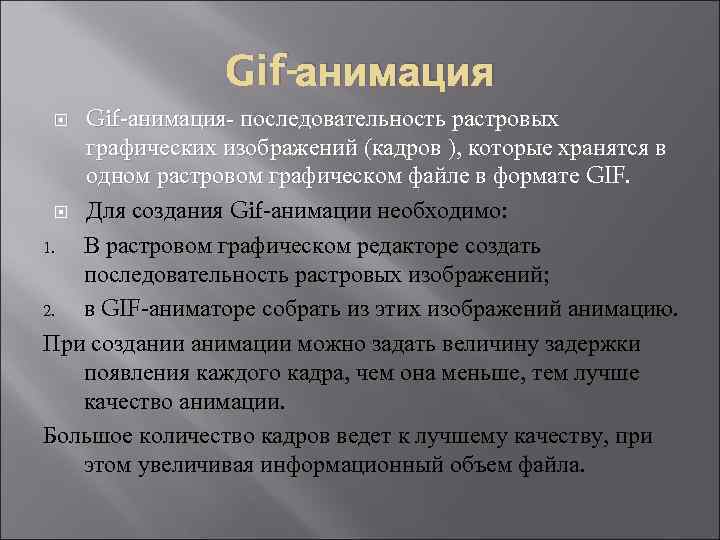 Gif-анимация

Gif-анимация- последовательность растровых графических изображений (кадров ), которые хранятся в одном растровом графическом файле в формате GIF.

Для создания Gif-анимации необходимо:

1. В растровом графическом редакторе создать последовательность растровых изображений;
2. в GIF-аниматоре собрать из этих изображений анимацию.

При создании анимации можно задать величину задержки появления каждого кадра, чем она меньше, тем лучше качество анимации.

Большое количество кадров ведет к лучшему качеству, при этом увеличивая информационный объем файла.